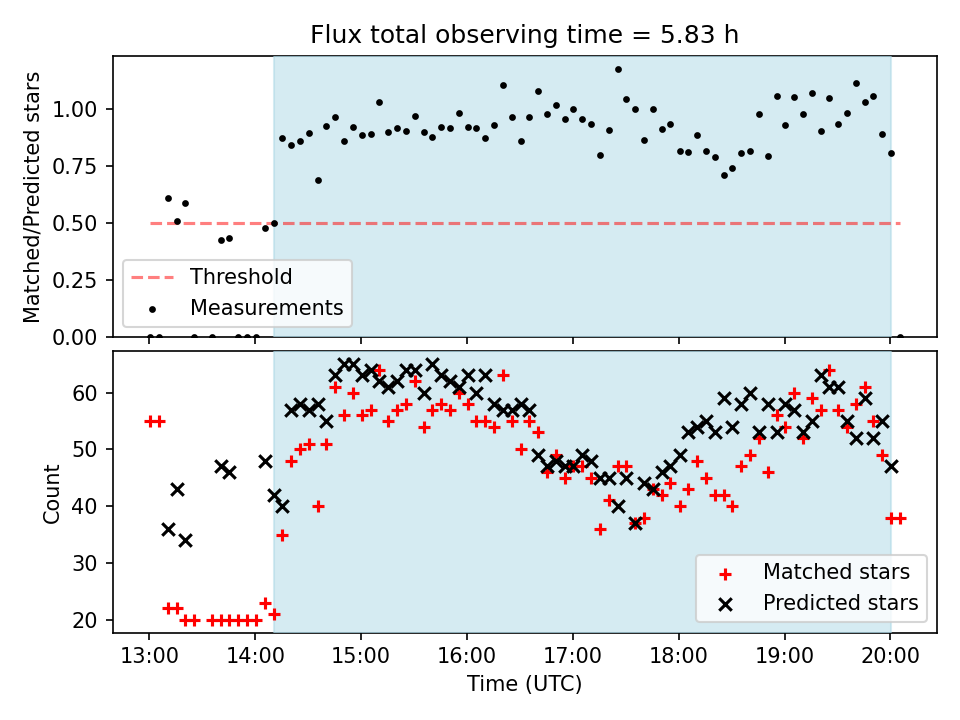 Flux total observing time = 5.83 h

Matched/Predicted stars

1.00
0.75
0.50
0.25
0.00

Threshold
Measurements

Count

60
50
40
30
20

Matched stars
Predicted stars

13:00
14:00
15:00
16:00
17:00
18:00
19:00
20:00

Time (UTC)